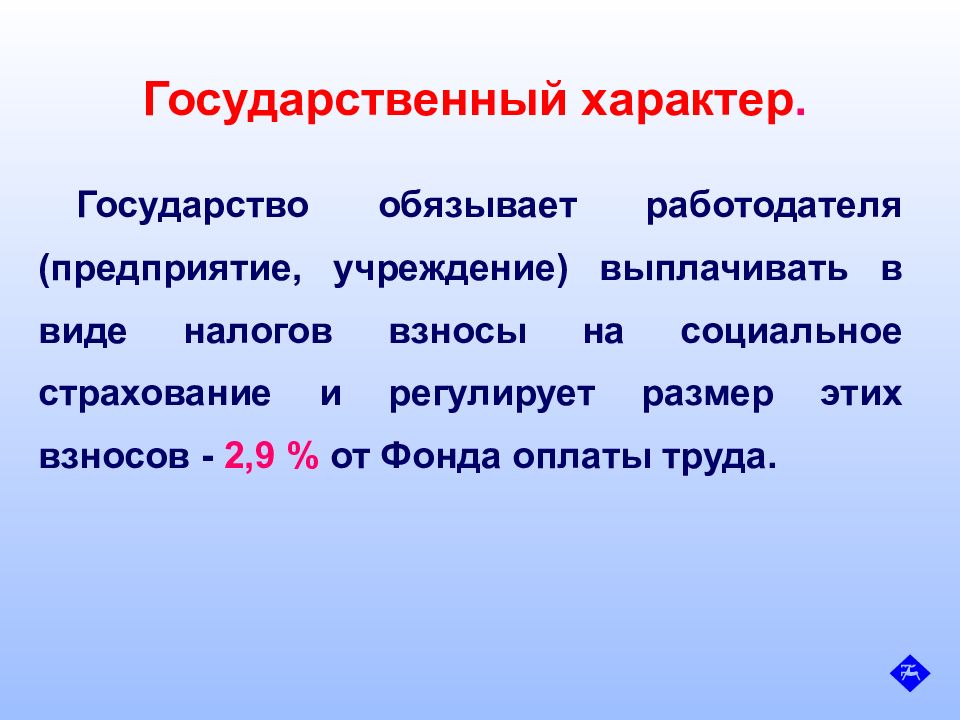 Государственный характер.

Государство обязывает работодателя (предприятие, учреждение) выплачивать в виде налогов взносы на социальное страхование и регулирует размер этих взносов - 2,9 % от Фонда оплаты труда.